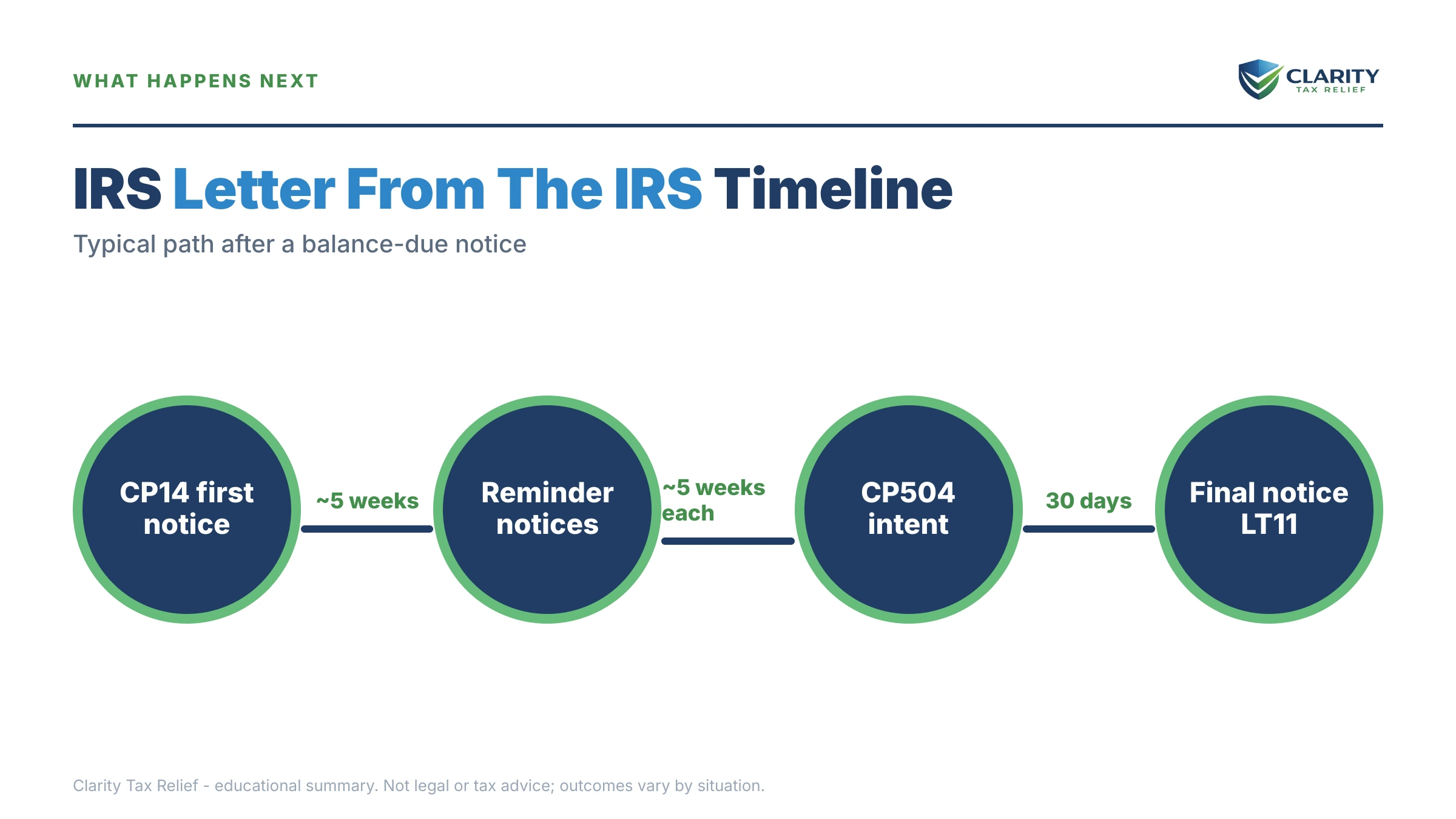 WHAT HAPPENS NEXT

CLARITY
TAX RELIEF

IRS Letter From The IRS Timeline

Typical path after a balance-due notice

CP14 first notice

~5 weeks

Reminder notices

~5 weeks each

CP504 intent

30 days

Final notice LT11

Clarity Tax Relief - educational summary. Not legal or tax advice; outcomes vary by situation.